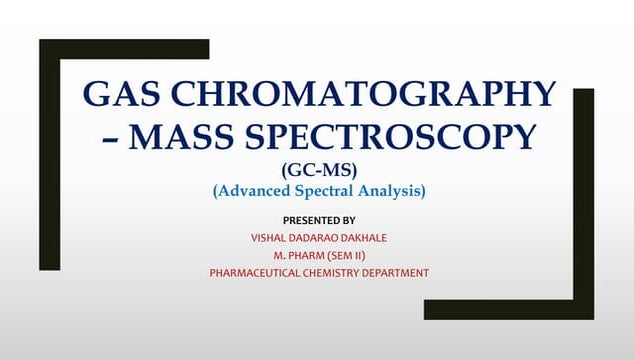 GAS CHROMATOGRAPHY – MASS SPECTROSCOPY

(GC-MS)

(Advanced Spectral Analysis)

PRESENTED BY

VISHAL DADARAO DAKHALE

M. PHARM (SEM II)

PHARMACEUTICAL CHEMISTRY DEPARTMENT